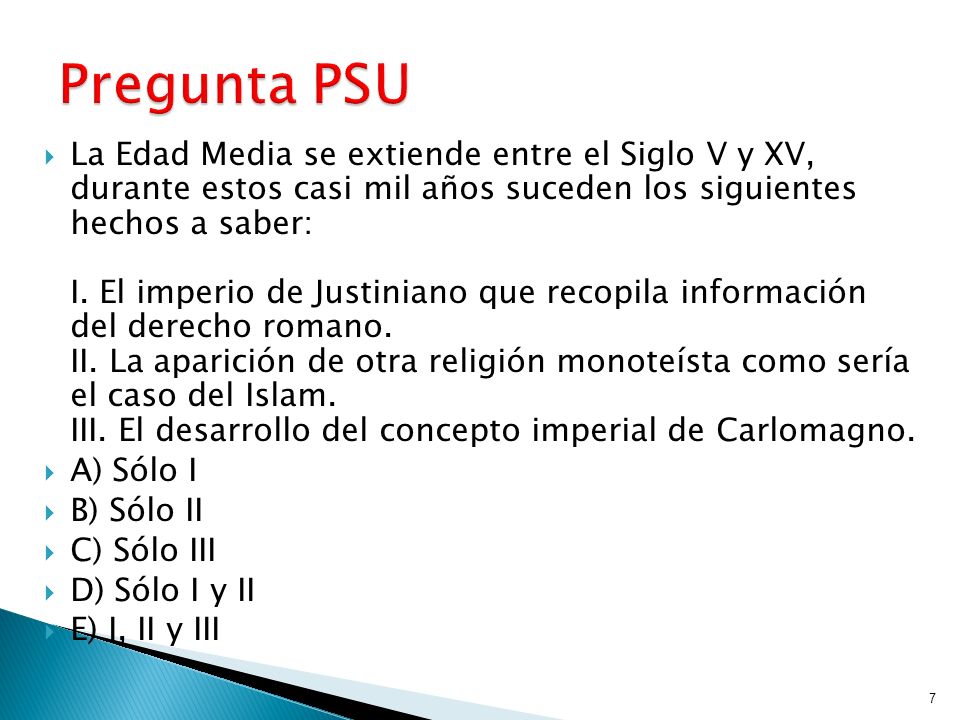 Pregunta PSU

La Edad Media se extiende entre el Siglo V y XV, durante estos casi mil años suceden los siguientes hechos a saber:

I. El imperio de Justiniano que recopila información del derecho romano.
II. La aparición de otra religión monoteísta como sería el caso del Islam.
III. El desarrollo del concepto imperial de Carlomagno.

A) Sólo I
B) Sólo II
C) Sólo III
D) Sólo I y II
E) I, II y III

7